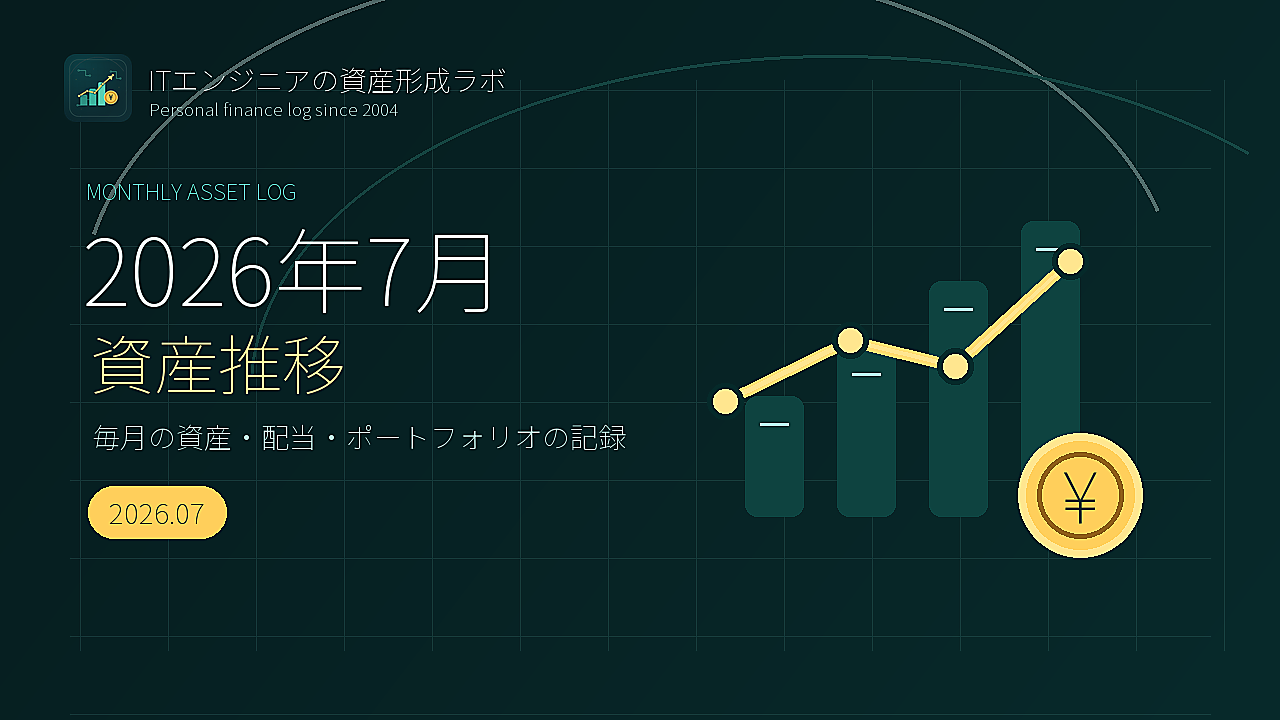 ITエンジニアの資産形成ラボ
Personal finance log since 2004

MONTHLY ASSET LOG

2026年7月
資産推移

毎月の資産・配当・ポートフォリオの記録

2026.07

¥